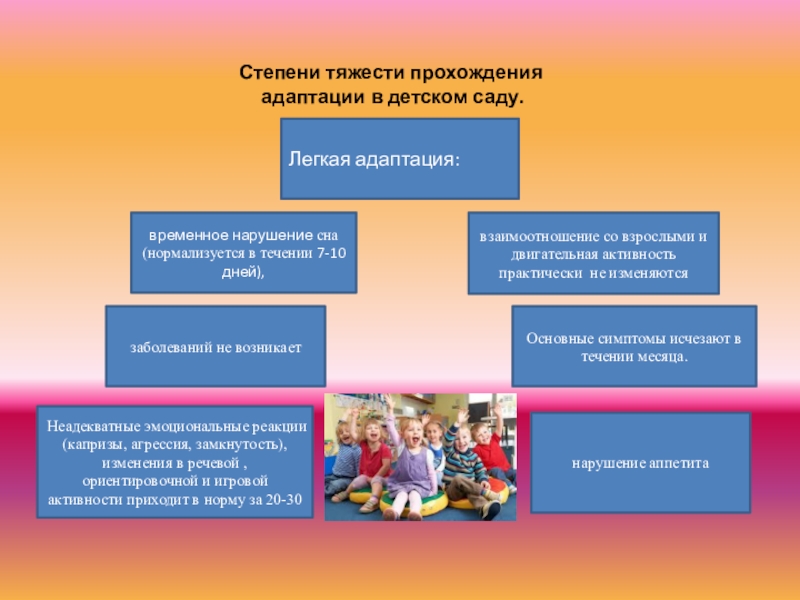 Степени тяжести прохождения адаптации в детском саду.

Легкая адаптация:

временное нарушение сна (нормализуется в течении 7-10 дней),

взаимоотношение со взрослыми и двигательная активность практически не изменяются

заболеваний не возникает

Основные симптомы исчезают в течении месяца.

Неадекватные эмоциональные реакции (капризы, агрессия, замкнутость), изменения в речевой , ориентировочной и игровой активности приходит в норму за 20-30

нарушение аппетита